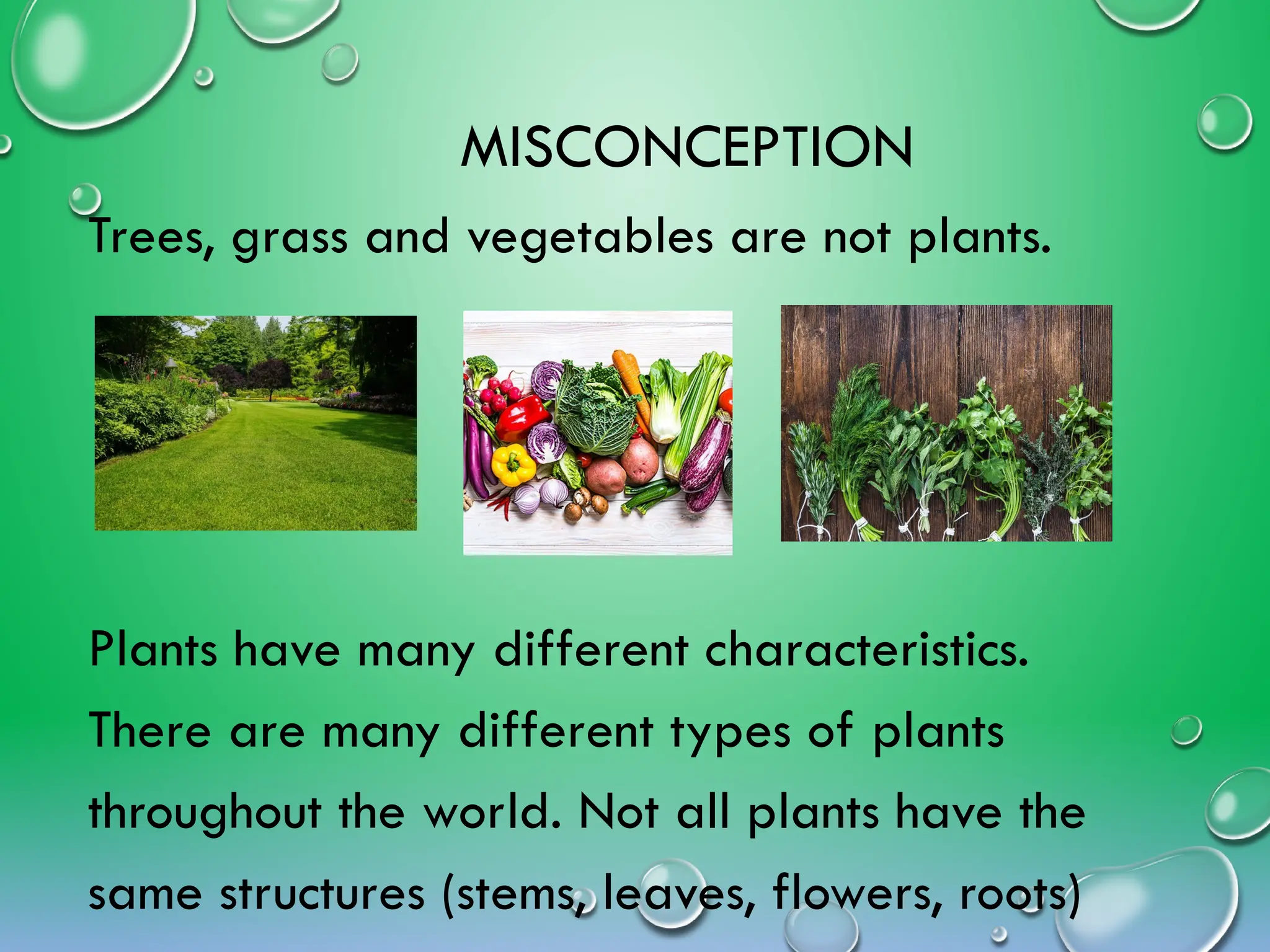 MISCONCEPTION

Trees, grass and vegetables are not plants.

Plants have many different characteristics. There are many different types of plants throughout the world. Not all plants have the same structures (stems, leaves, flowers, roots)